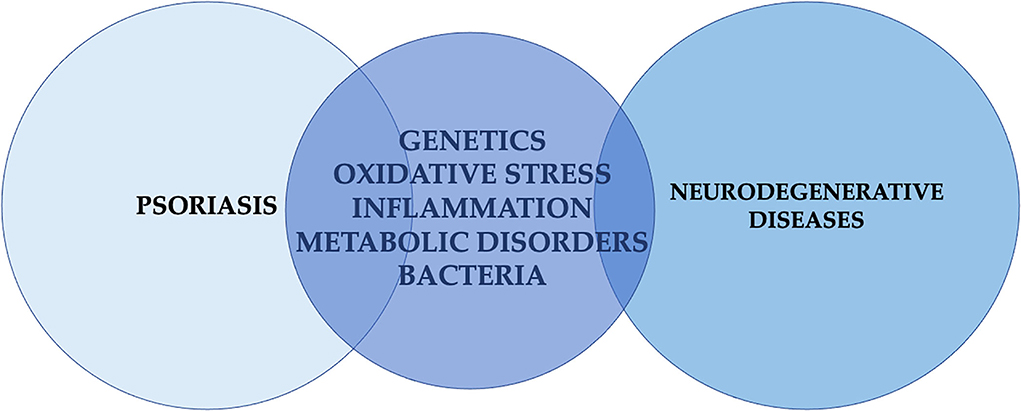 PSORIASIS

GENETICS
OXIDATIVE STRESS
INFLAMMATION
METABOLIC DISORDERS
BACTERIA

NEURODEGENERATIVE DISEASES